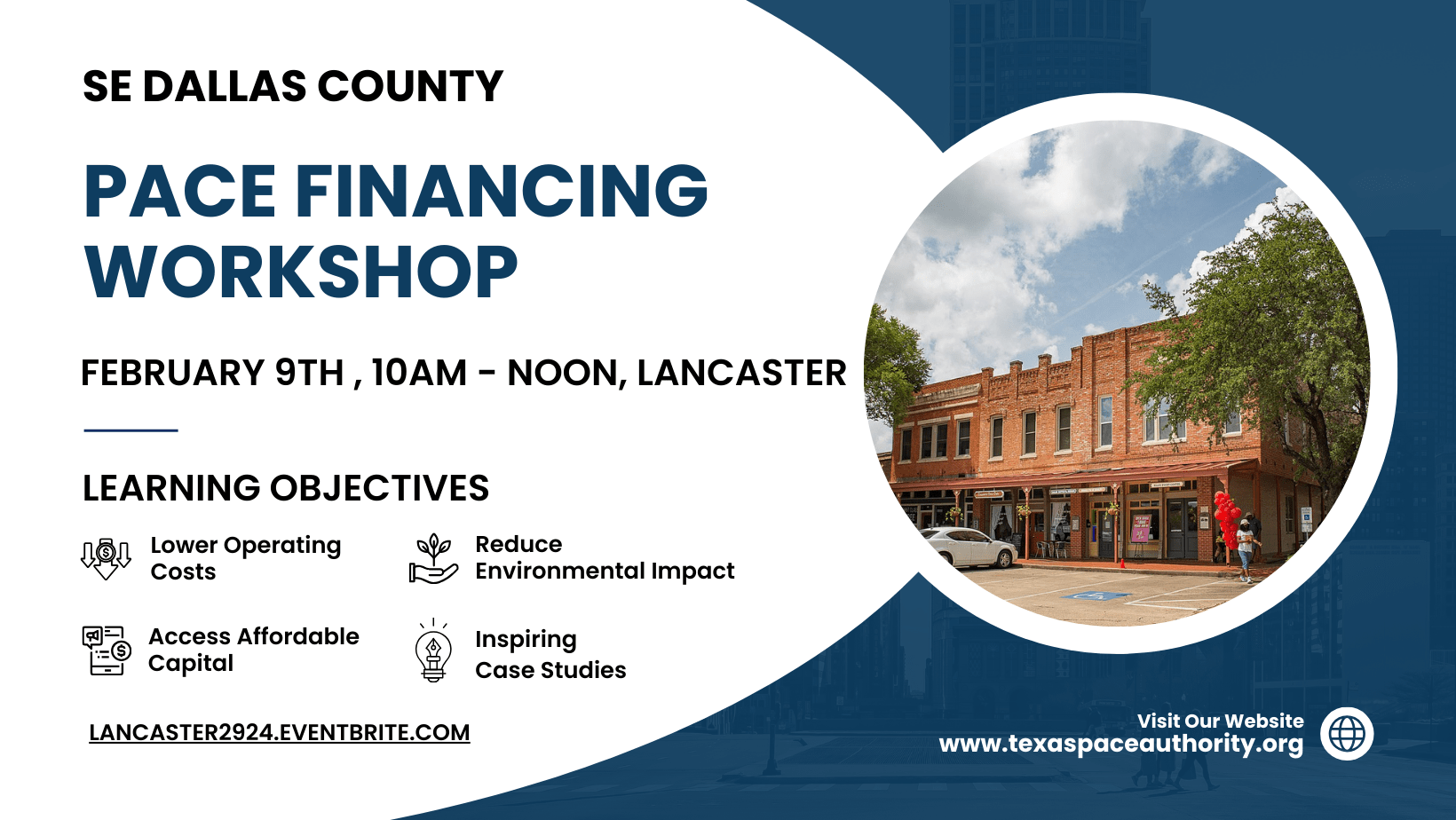 SE DALLAS COUNTY

PACE FINANCING WORKSHOP

FEBRUARY 9TH , 10AM - NOON, LANCASTER

LEARNING OBJECTIVES

Lower Operating Costs

Reduce Environmental Impact

Access Affordable Capital

Inspiring Case Studies

LANCASTER2924.EVENTBRITE.COM

Visit Our Website
www.texaspaceauthority.org